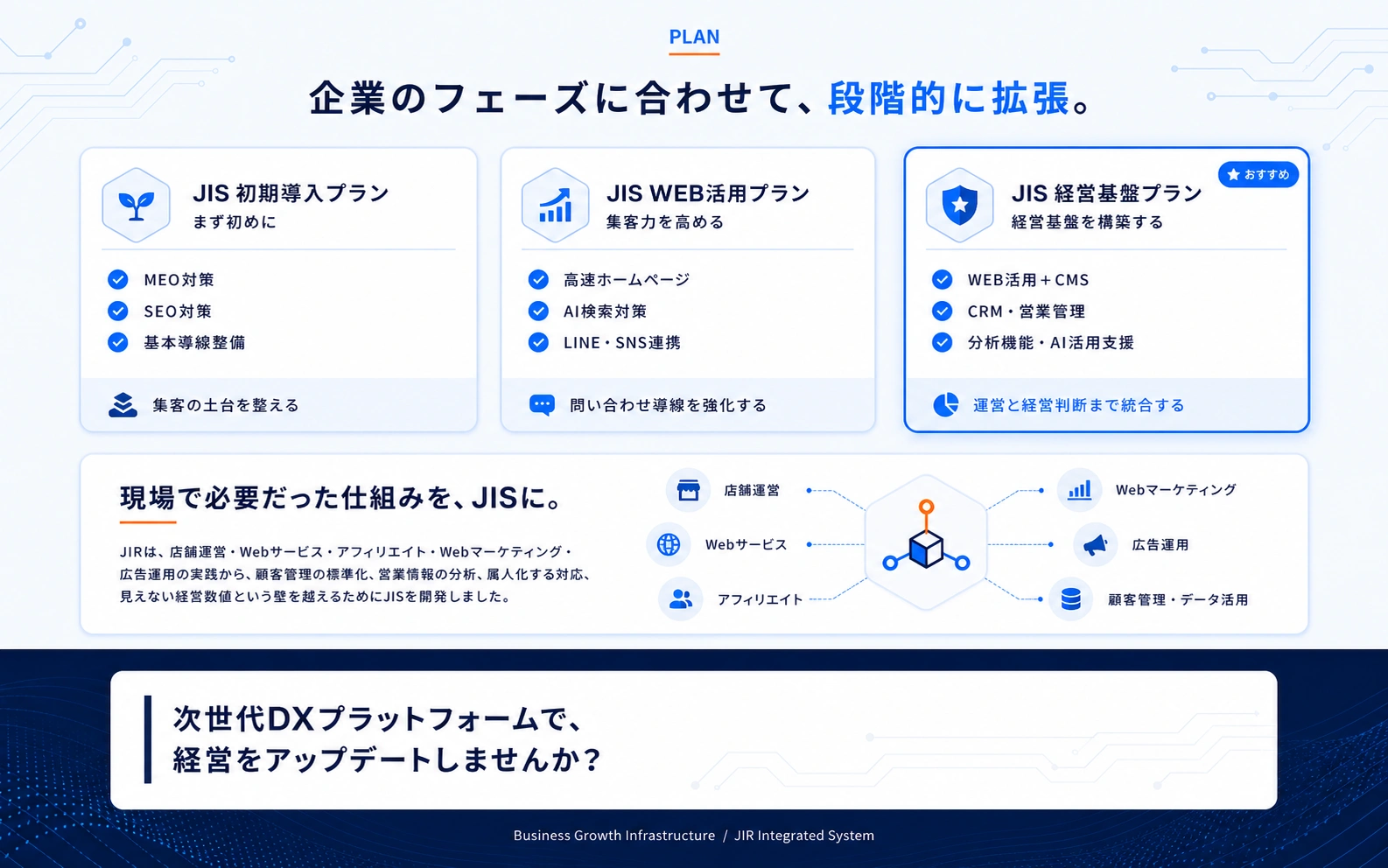 PLAN

企業のフェーズに合わせて、段階的に拡張。

JIS 初期導入プラン
まず初めに

MEO対策
SEO対策
基本導線整備

集客の土台を整える

JIS WEB活用プラン
集客力を高める

高速ホームページ
AI検索対策
LINE・SNS連携

問い合わせ導線を強化する

おすすめ
JIS 経営基盤プラン
経営基盤を構築する

WEB活用＋CMS
CRM・営業管理
分析機能・AI活用支援

運営と経営判断まで統合する

現場で必要だった仕組みを、JISに。

JIRは、店舗運営・Webサービス・アフィリエイト・Webマーケティング・広告運用の実践から、顧客管理の標準化、営業情報の分析、属人化する対応、見えない経営数値という壁を越えるためにJISを開発しました。

店舗運営
Webサービス
アフィリエイト
Webマーケティング
広告運用
顧客管理・データ活用

次世代DXプラットフォームで、
経営をアップデートしませんか？

Business Growth Infrastructure / JIR Integrated System